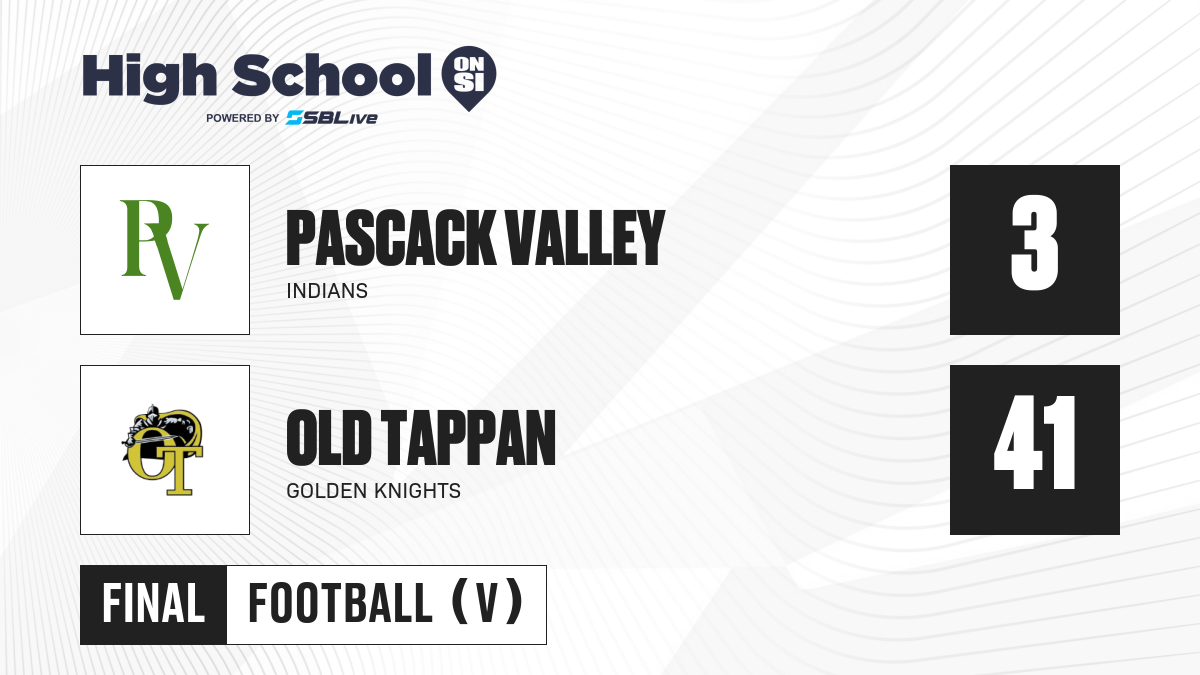 High School ON SI
POWERED BY SBLive

PV

PASCACK VALLEY
INDIANS

3

OT

OLD TAPPAN
GOLDEN KNIGHTS

41

FINAL FOOTBALL (V)